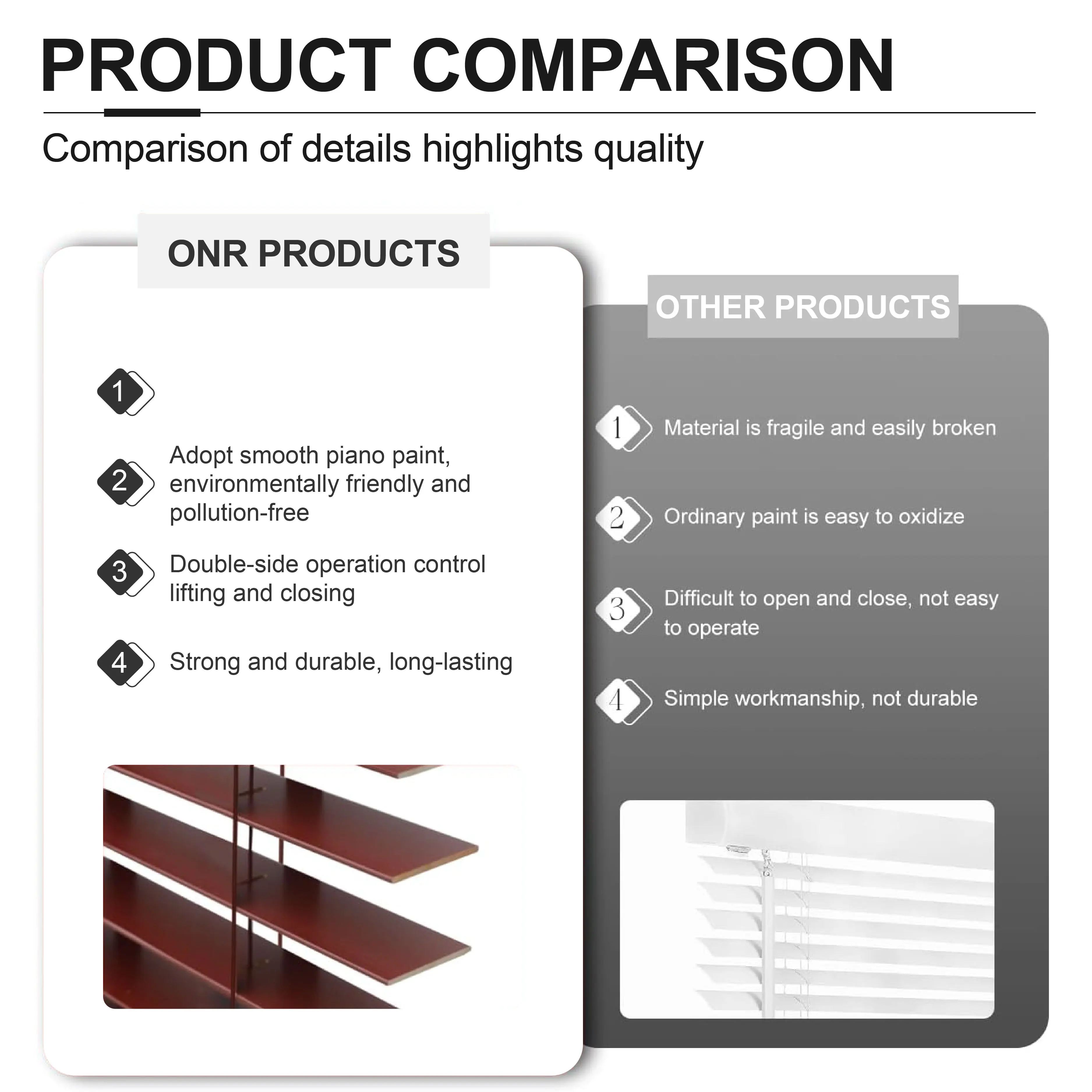 PRODUCT COMPARISON

Comparison of details highlights quality

ONR PRODUCTS

1

2 Adopt smooth piano paint, environmentally friendly and pollution-free

3 Double-side operation control lifting and closing

4 Strong and durable, long-lasting

OTHER PRODUCTS

1 Material is fragile and easily broken

2 Ordinary paint is easy to oxidize

3 Difficult to open and close, not easy to operate

4 Simple workmanship, not durable